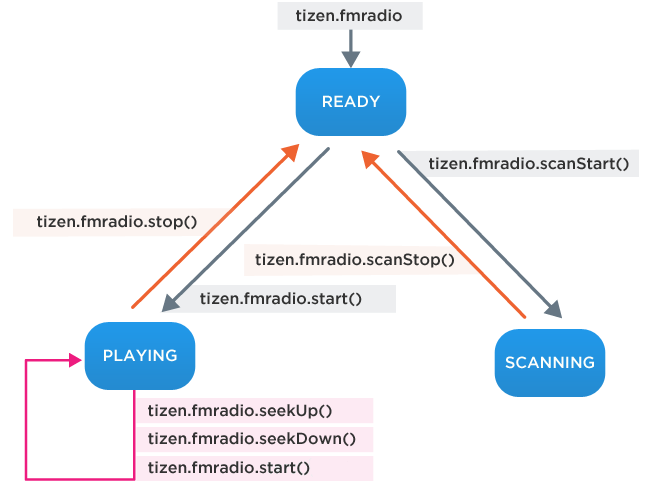 tizen.fmradio

READY

tizen.fmradio.scanStart()

tizen.fmradio.stop()

tizen.fmradio.scanStop()

tizen.fmradio.start()

PLAYING

SCANNING

tizen.fmradio.seekUp()

tizen.fmradio.seekDown()

tizen.fmradio.start()